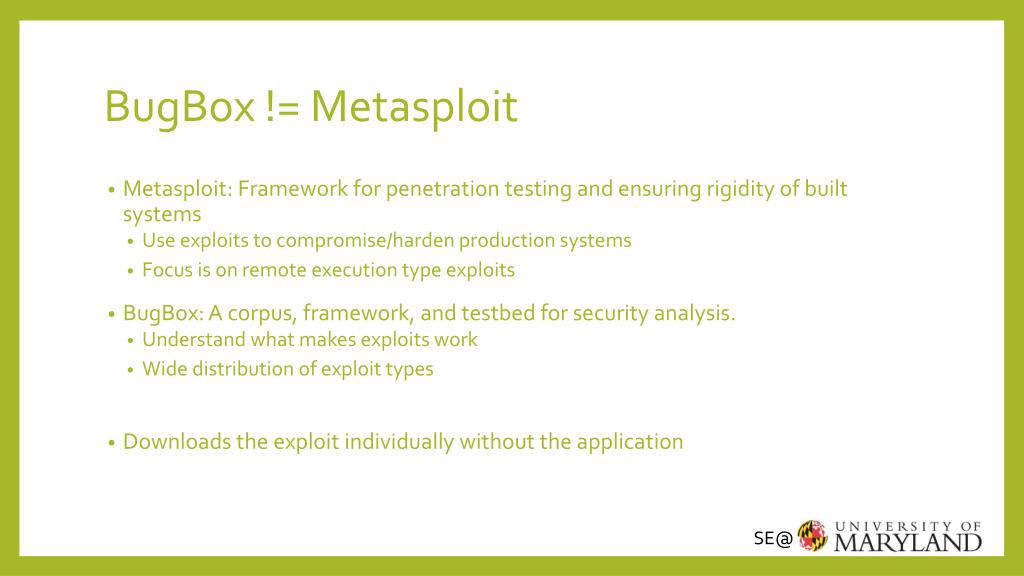 BugBox != Metasploit

• Metasploit: Framework for penetration testing and ensuring rigidity of built systems
  • Use exploits to compromise/harden production systems
  • Focus is on remote execution type exploits
• BugBox: A corpus, framework, and testbed for security analysis.
  • Understand what makes exploits work
  • Wide distribution of exploit types

• Downloads the exploit individually without the application

SE@ UNIVERSITY OF MARYLAND